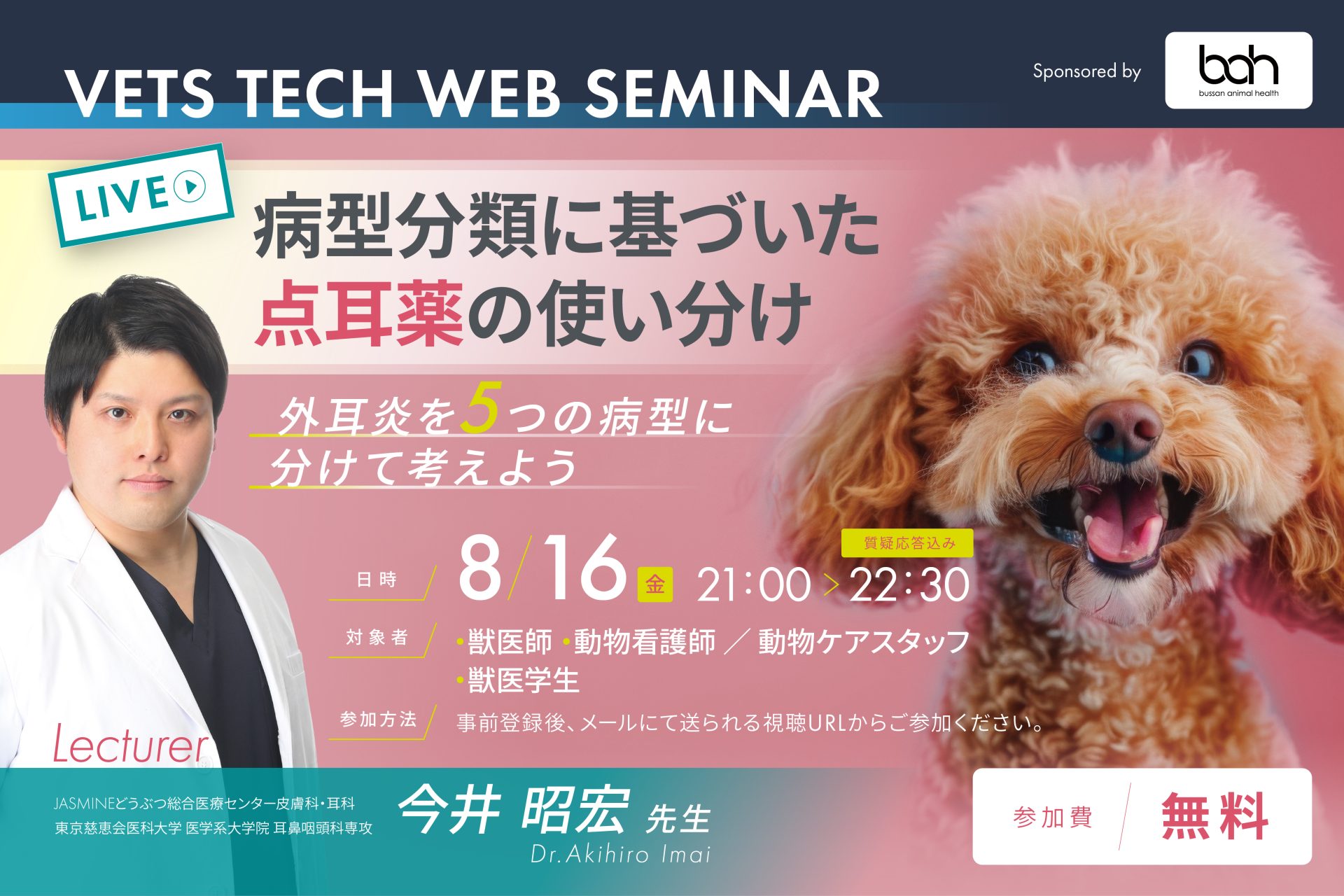 VETS TECH WEB SEMINAR

Sponsored by

bah
bussan animal health

LIVE

病型分類に基づいた
点耳薬の使い分け

外耳炎を5つの病型に
分けて考えよう

日時 8/16 金 21:00 > 22:30 質疑応答込み

対象者 ・獣医師 ・動物看護師 ／ 動物ケアスタッフ
・獣医学生

参加方法 事前登録後、メールにて送られる視聴URLからご参加ください。

Lecturer

JASMINEどうぶつ総合医療センター皮膚科・耳科
東京慈恵会医科大学 医学系大学院 耳鼻咽頭科専攻

今井 昭宏 先生
Dr.Akihiro Imai

参加費 無料